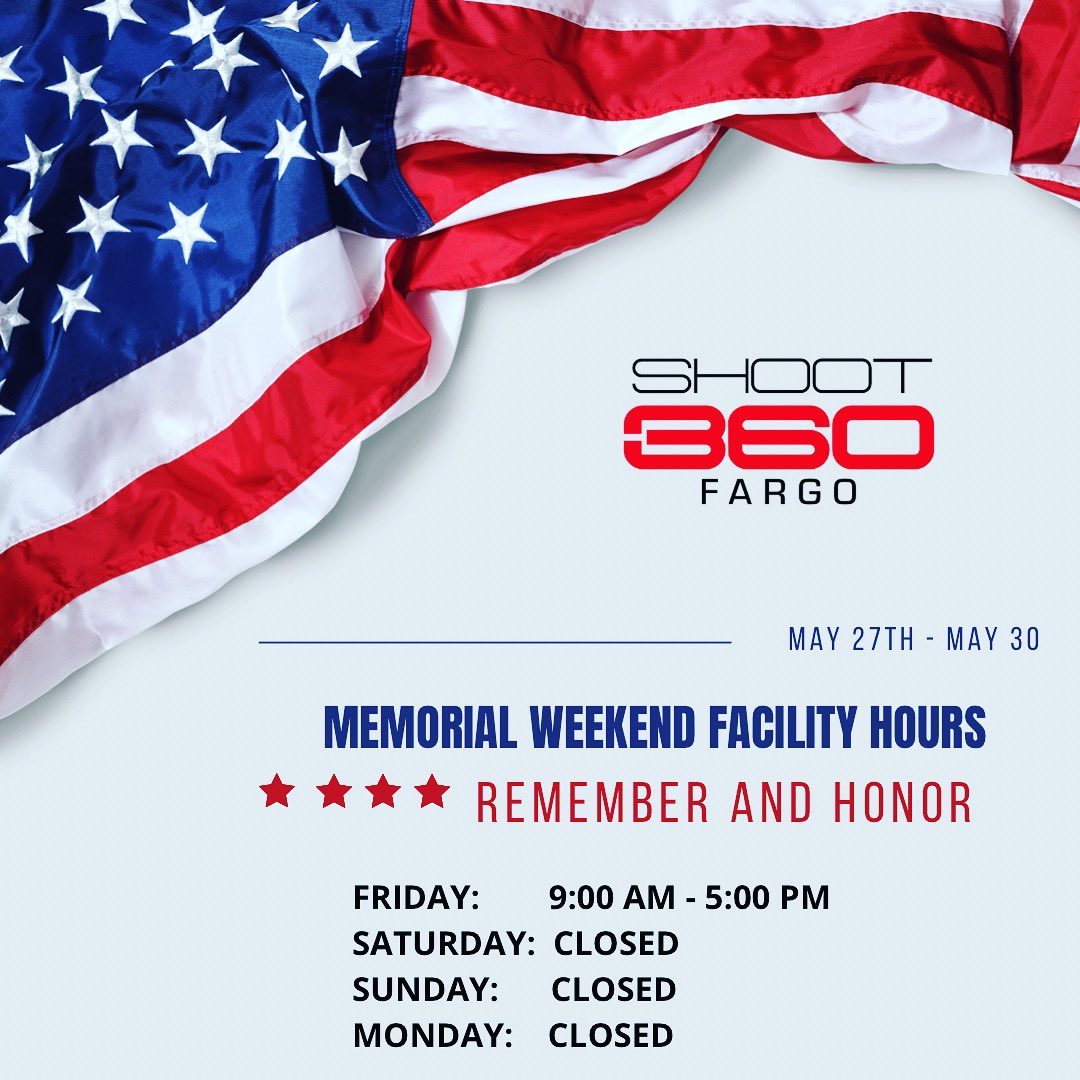 SHOOT
360
FARGO

MAY 27TH - MAY 30

MEMORIAL WEEKEND FACILITY HOURS

REMEMBER AND HONOR

FRIDAY: 9:00 AM - 5:00 PM
SATURDAY: CLOSED
SUNDAY: CLOSED
MONDAY: CLOSED